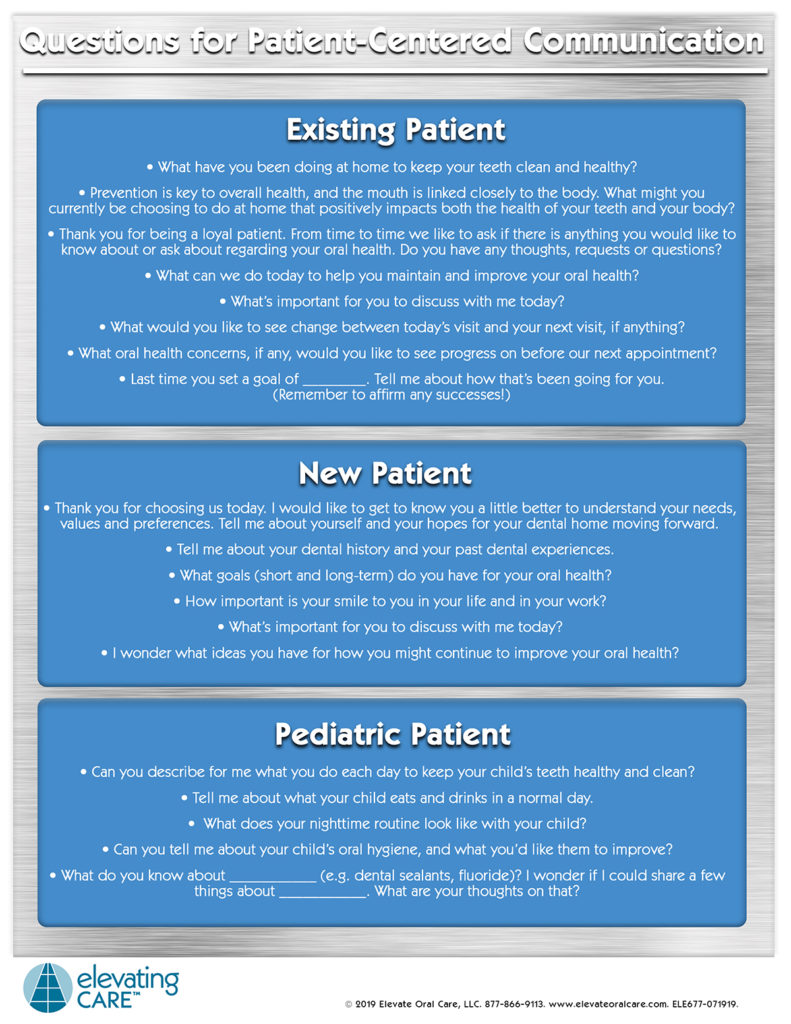 Questions for Patient-Centered Communication

Existing Patient

• What have you been doing at home to keep your teeth clean and healthy?

• Prevention is key to overall health, and the mouth is linked closely to the body. What might you currently be choosing to do at home that positively impacts both the health of your teeth and your body?

• Thank you for being a loyal patient. From time to time we like to ask if there is anything you would like to know about or ask about regarding your oral health. Do you have any thoughts, requests or questions?

• What can we do today to help you maintain and improve your oral health?

• What's important for you to discuss with me today?

• What would you like to see change between today's visit and your next visit, if anything?

• What oral health concerns, if any, would you like to see progress on before our next appointment?

• Last time you set a goal of ________. Tell me about how that's been going for you. (Remember to affirm any successes!)

New Patient

• Thank you for choosing us today. I would like to get to know you a little better to understand your needs, values and preferences. Tell me about yourself and your hopes for your dental home moving forward.

• Tell me about your dental history and your past dental experiences.

• What goals (short and long-term) do you have for your oral health?

• How important is your smile to you in your life and in your work?

• What's important for you to discuss with me today?

• I wonder what ideas you have for how you might continue to improve your oral health?

Pediatric Patient

• Can you describe for me what you do each day to keep your child's teeth healthy and clean?

• Tell me about what your child eats and drinks in a normal day.

• What does your nighttime routine look like with your child?

• Can you tell me about your child's oral hygiene, and what you'd like them to improve?

• What do you know about ___________ (e.g. dental sealants, fluoride)? I wonder if I could share a few things about ___________. What are your thoughts on that?

elevating CARE™

© 2019 Elevate Oral Care, LLC. 877-866-9113. www.elevateoralcare.com. ELE677-071919.